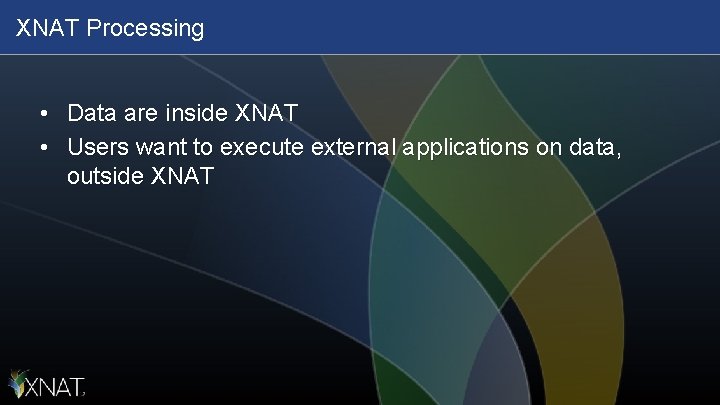 XNAT Processing

• Data are inside XNAT
• Users want to execute external applications on data, outside XNAT

XNAT